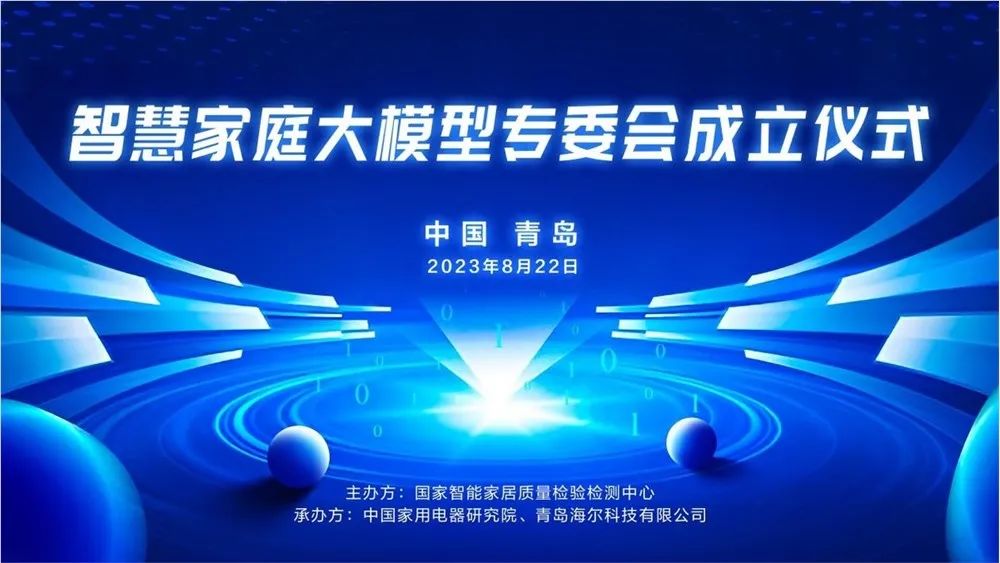 智慧家庭大模型专委会成立仪式

中国 青岛

2023年8月22日

主办方：国家智能家居质量检验检测中心

承办方：中国家用电器研究院、青岛海尔科技有限公司